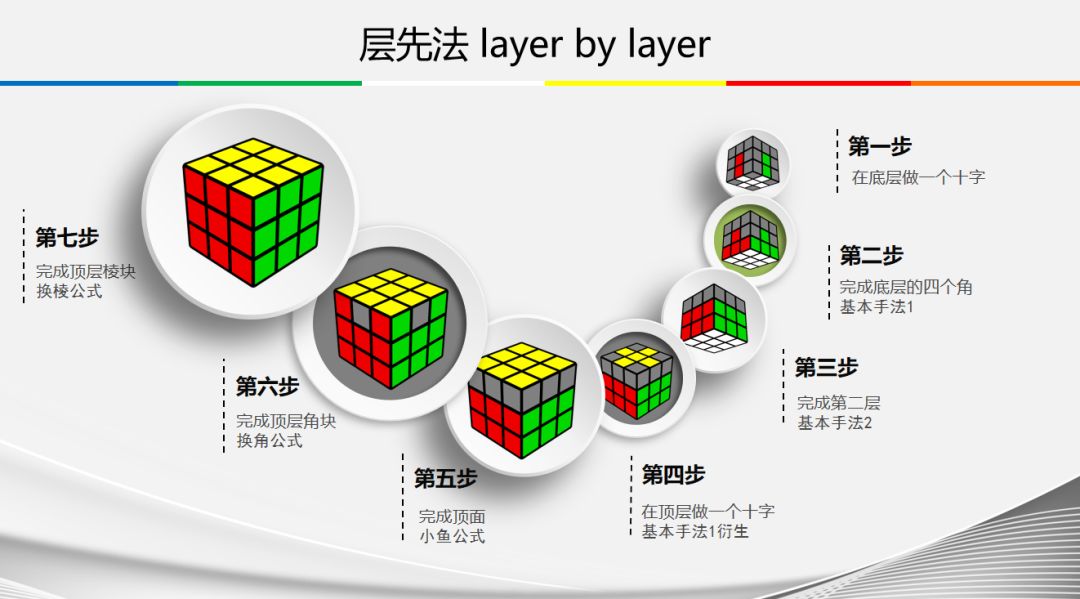 层先法 layer by layer

第一步
在底层做一个十字

第二步
完成底层的四个角
基本手法1

第三步
完成第二层
基本手法2

第四步
在顶层做一个十字
基本手法1衍生

第五步
完成顶面
小鱼公式

第六步
完成顶层角块
换角公式

第七步
完成顶层棱块
换棱公式